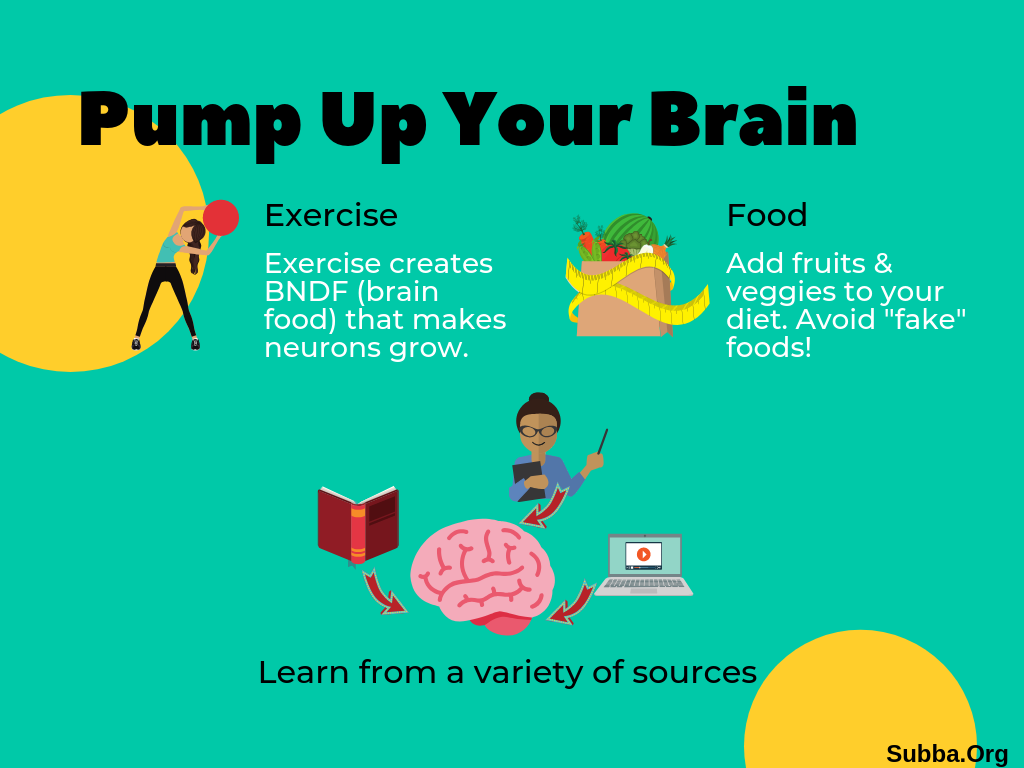 Pump Up Your Brain

Exercise

Exercise creates BNDF (brain food) that makes neurons grow.

Food

Add fruits & veggies to your diet. Avoid "fake" foods!

Learn from a variety of sources

Subba.Org